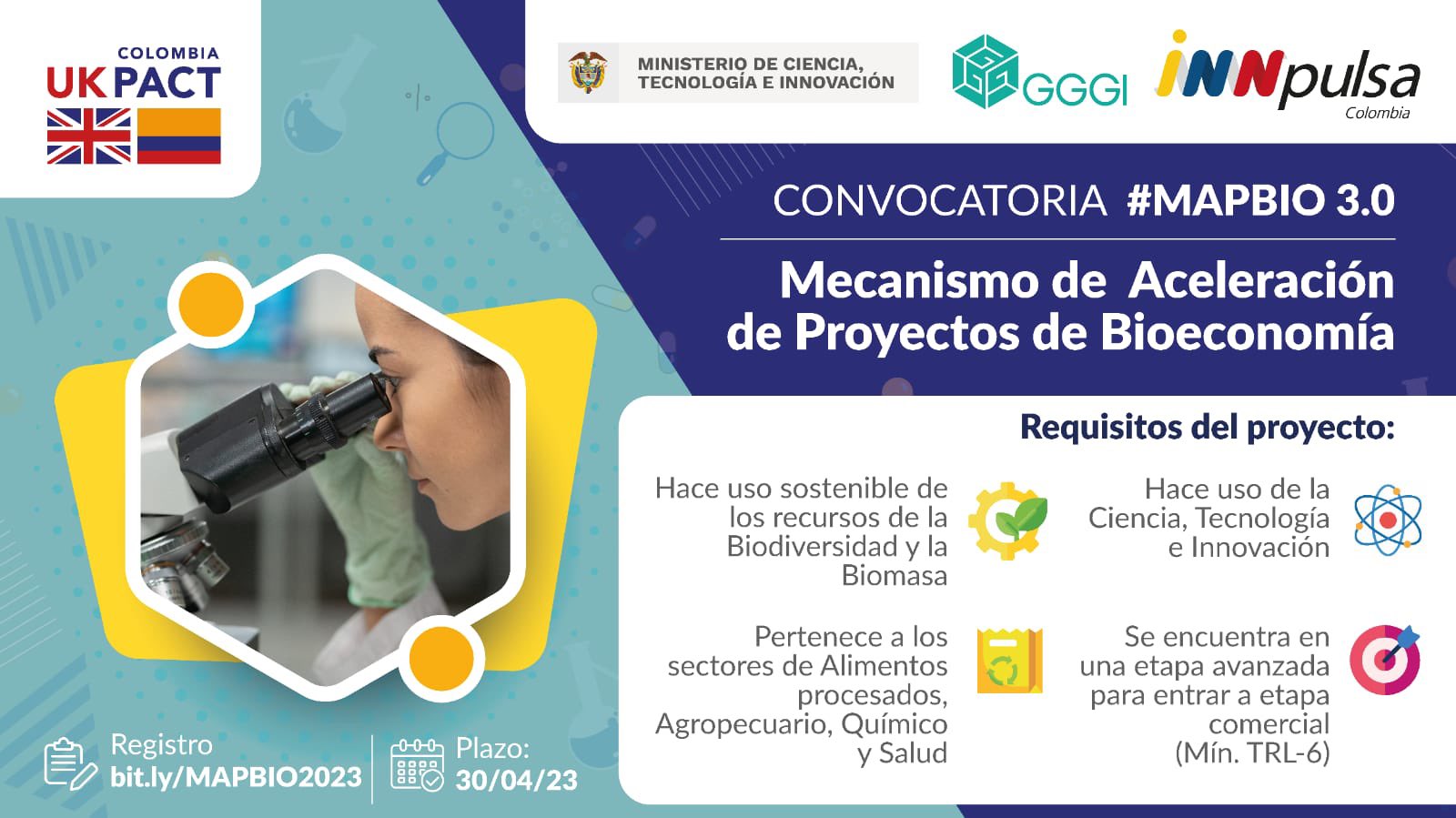 COLOMBIA
UK PACT

MINISTERIO DE CIENCIA, TECNOLOGÍA E INNOVACIÓN

GGGI

iNNpulsa Colombia

CONVOCATORIA #MAPBIO 3.0

Mecanismo de Aceleración de Proyectos de Bioeconomía

Requisitos del proyecto:

Hace uso sostenible de los recursos de la Biodiversidad y la Biomasa

Hace uso de la Ciencia, Tecnología e Innovación

Pertenece a los sectores de Alimentos procesados, Agropecuario, Químico y Salud

Se encuentra en una etapa avanzada para entrar a etapa comercial (Mín. TRL-6)

Registro
bit.ly/MAPBIO2023

Plazo:
30/04/23